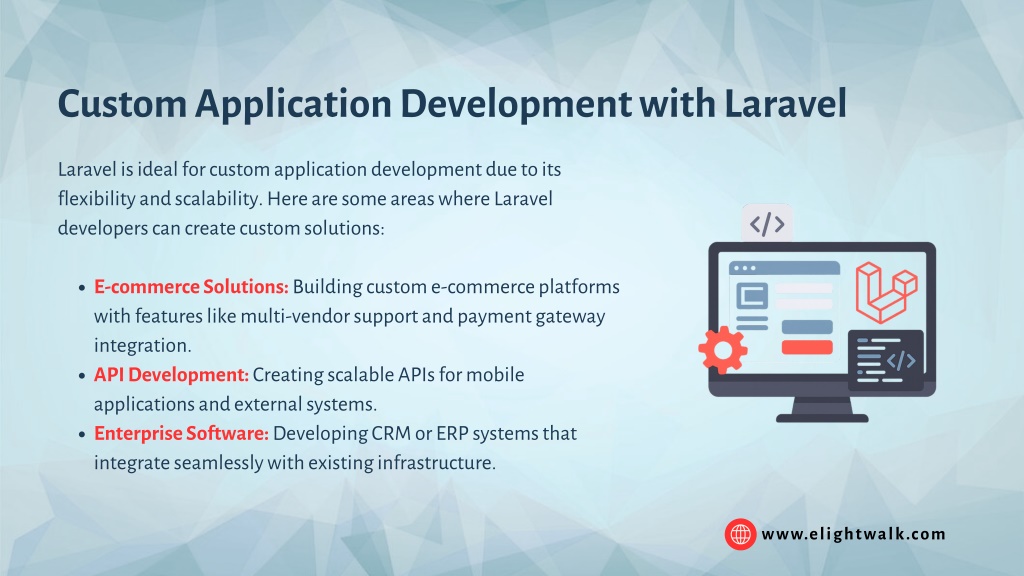 Custom Application Development with Laravel

Laravel is ideal for custom application development due to its flexibility and scalability. Here are some areas where Laravel developers can create custom solutions:

- E-commerce Solutions: Building custom e-commerce platforms with features like multi-vendor support and payment gateway integration.
- API Development: Creating scalable APIs for mobile applications and external systems.
- Enterprise Software: Developing CRM or ERP systems that integrate seamlessly with existing infrastructure.

</>

</>

www.elightwalk.com